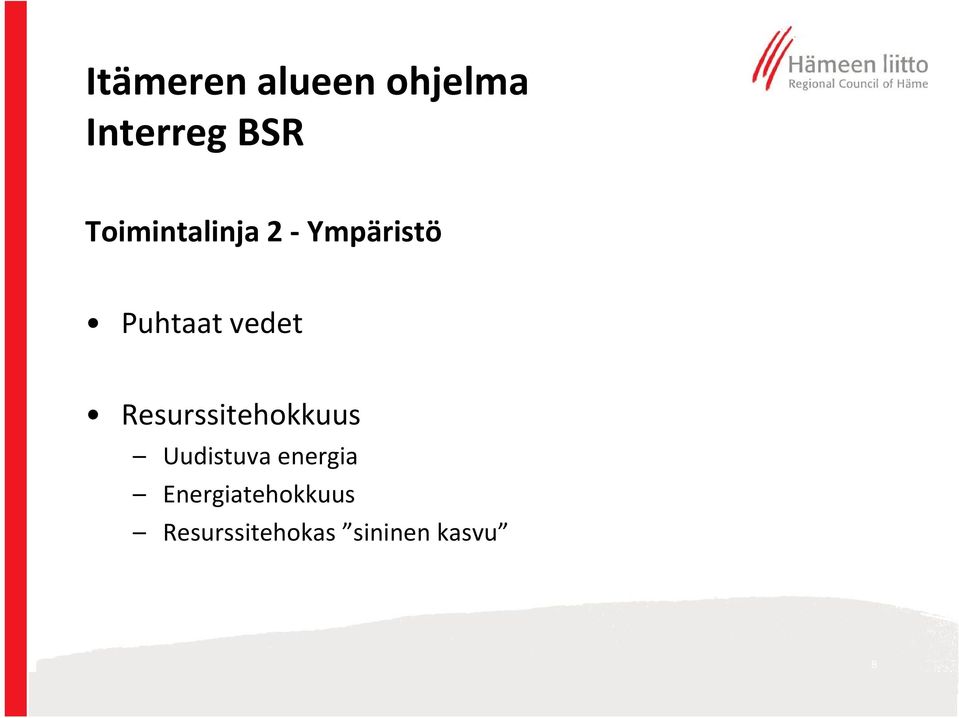 Itämeren alueen ohjelma
Interreg BSR

Hämeen liitto
Regional Council of Häme

Toimintalinja 2 - Ympäristö

• Puhtaat vedet

• Resurssitehokkuus
– Uudistuva energia
– Energiatehokkuus
– Resurssitehokas ”sininen kasvu”